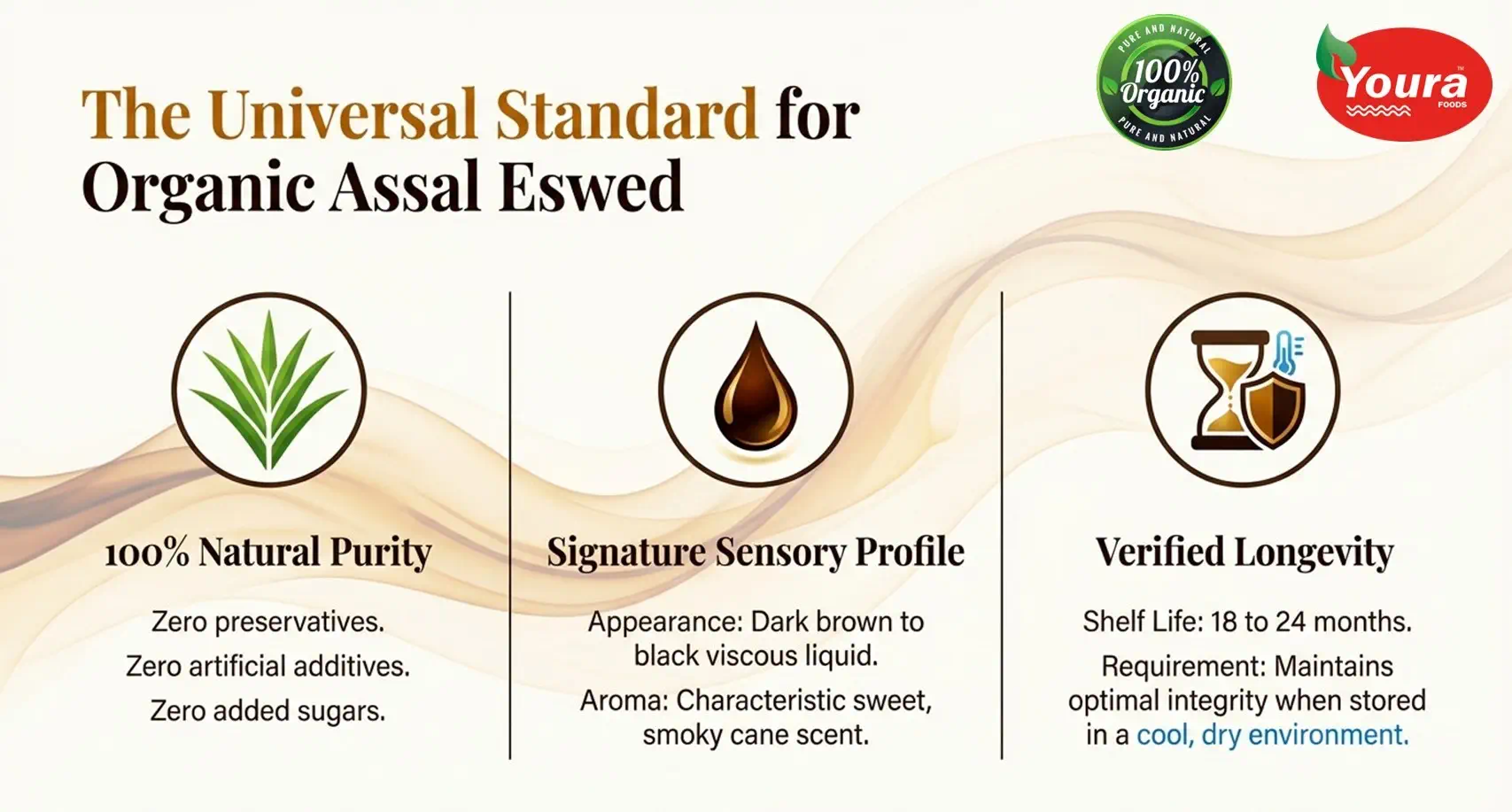 PURE AND NATURAL
100%
Organic
PURE AND NATURAL

Youra
FOODS

The Universal Standard for Organic Assal Eswed

100% Natural Purity

Zero preservatives.

Zero artificial additives.

Zero added sugars.

Signature Sensory Profile

Appearance: Dark brown to black viscous liquid.

Aroma: Characteristic sweet, smoky cane scent.

Verified Longevity

Shelf Life: 18 to 24 months.

Requirement: Maintains optimal integrity when stored in a cool, dry environment.